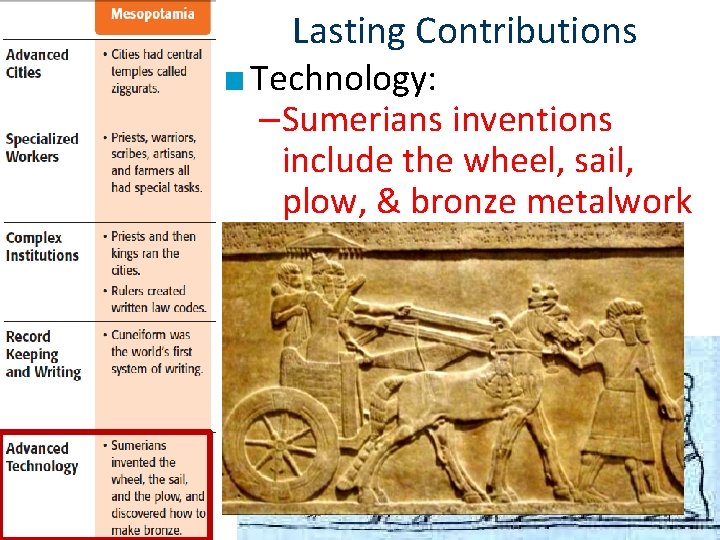 | | Mesopotamia |
|---|---|
| Advanced Cities | • Cities had central temples called ziggurats. |
| Specialized Workers | • Priests, warriors, scribes, artisans, and farmers all had special tasks. |
| Complex Institutions | • Priests and then kings ran the cities. • Rulers created written law codes. |
| Record Keeping and Writing | • Cuneiform was the world's first system of writing. |
| Advanced Technology | • Sumerians invented the wheel, the sail, and the plow, and discovered how to make bronze. |

Lasting Contributions

Technology:

–Sumerians inventions include the wheel, sail, plow, & bronze metalwork